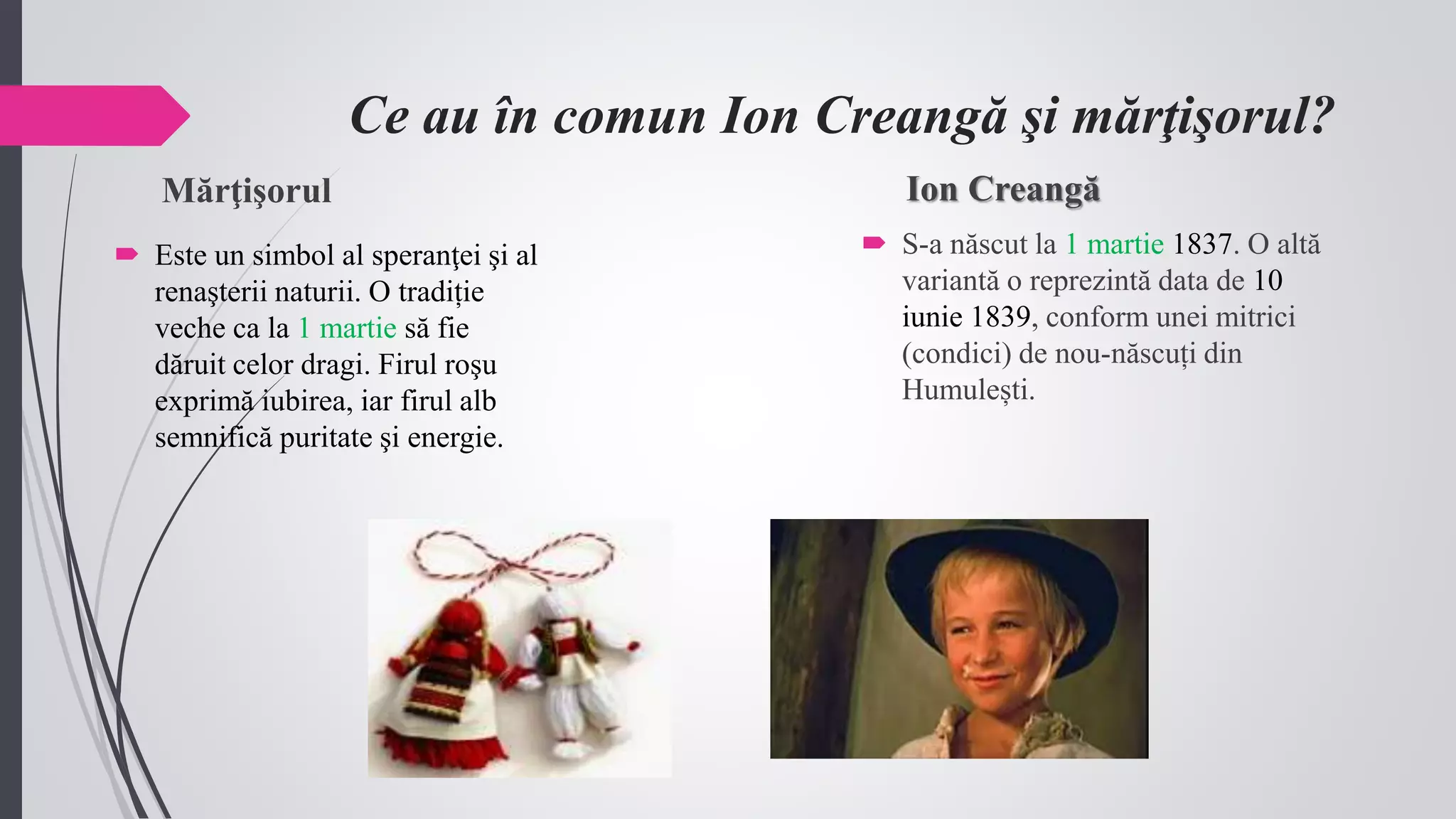 Ce au în comun Ion Creangă şi mărţişorul?

Mărţişorul

Este un simbol al speranţei şi al renaşterii naturii. O tradiție veche ca la 1 martie să fie dăruit celor dragi. Firul roşu exprimă iubirea, iar firul alb semnifică puritate şi energie.

Ion Creangă

S-a născut la 1 martie 1837. O altă variantă o reprezintă data de 10 iunie 1839, conform unei mitrici (condici) de nou-născuți din Humulești.